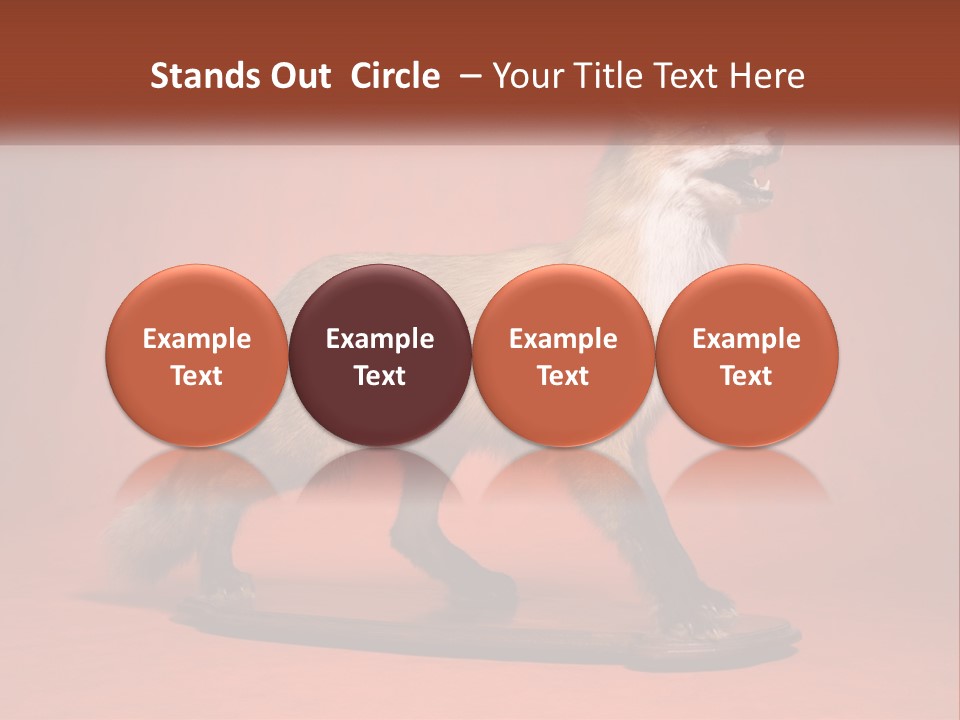 Stands Out Circle – Your Title Text Here

Example Text

Example Text

Example Text

Example Text